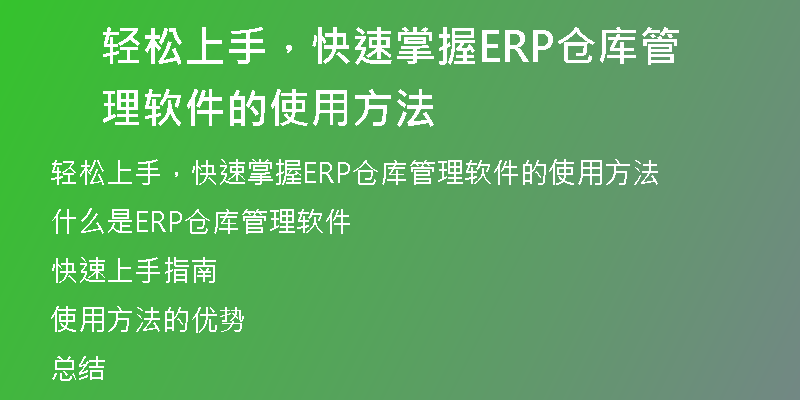 轻松上手，快速掌握ERP仓库管理软件的使用方法

轻松上手，快速掌握ERP仓库管理软件的使用方法

什么是ERP仓库管理软件

快速上手指南

使用方法的优势

总结